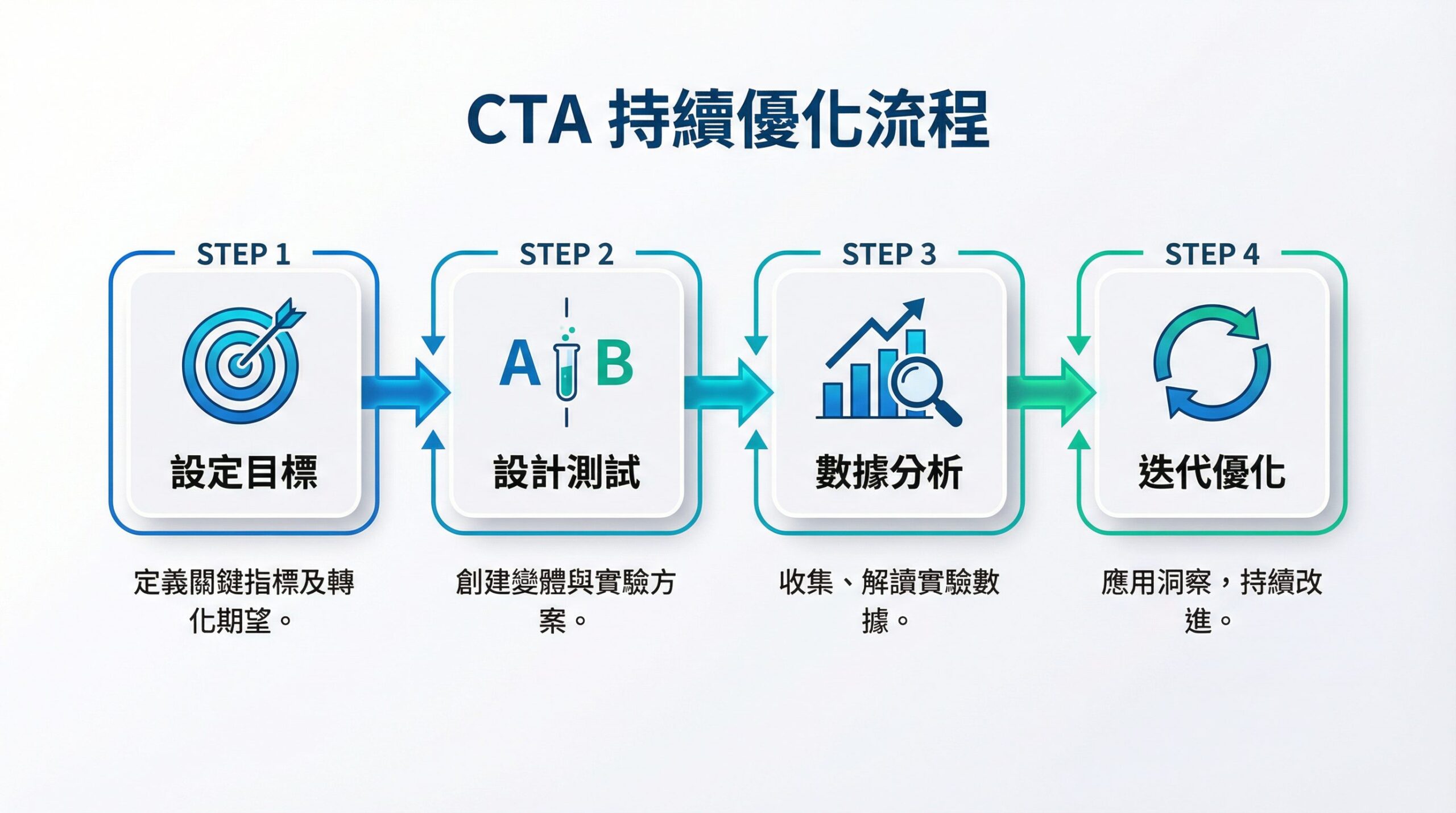 CTA 持續優化流程

STEP 1

設定目標

定義關鍵指標及轉化期望。

STEP 2

A B

設計測試

創建變體與實驗方案。

STEP 3

數據分析

收集、解讀實驗數據。

STEP 4

迭代優化

應用洞察，持續改進。